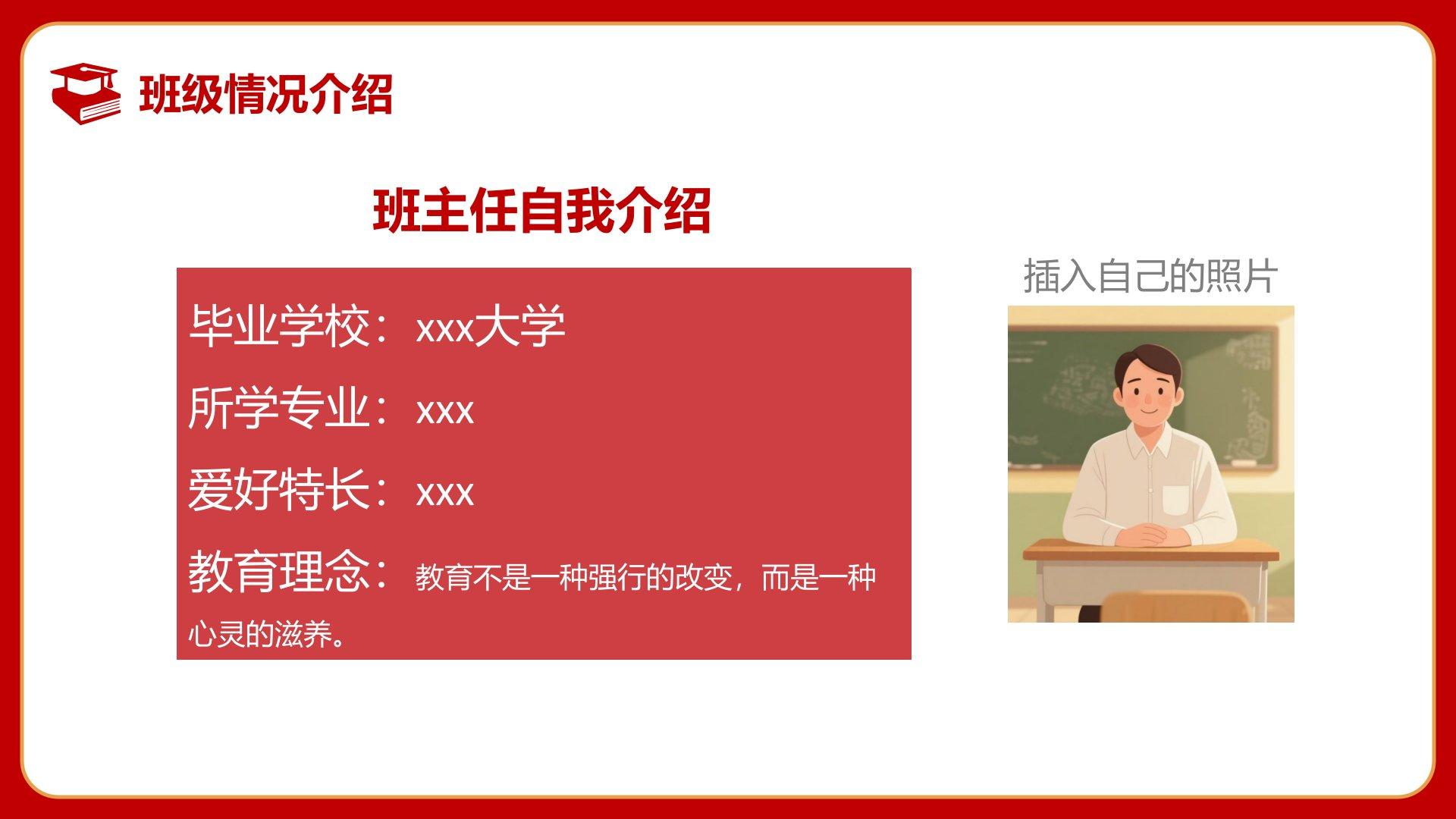 班级情况介绍

班主任自我介绍

毕业学校：xxx大学

所学专业：xxx

爱好特长：xxx

教育理念：教育不是一种强行的改变，而是一种心灵的滋养。

插入自己的照片